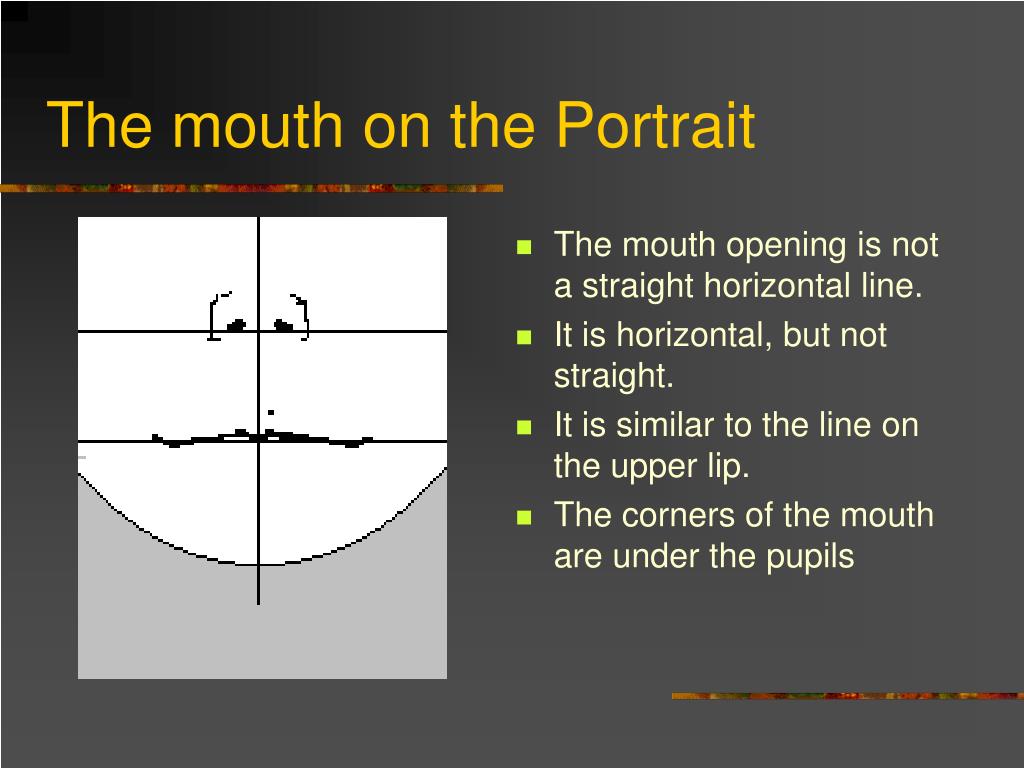 The mouth on the Portrait

- The mouth opening is not a straight horizontal line.
- It is horizontal, but not straight.
- It is similar to the line on the upper lip.
- The corners of the mouth are under the pupils